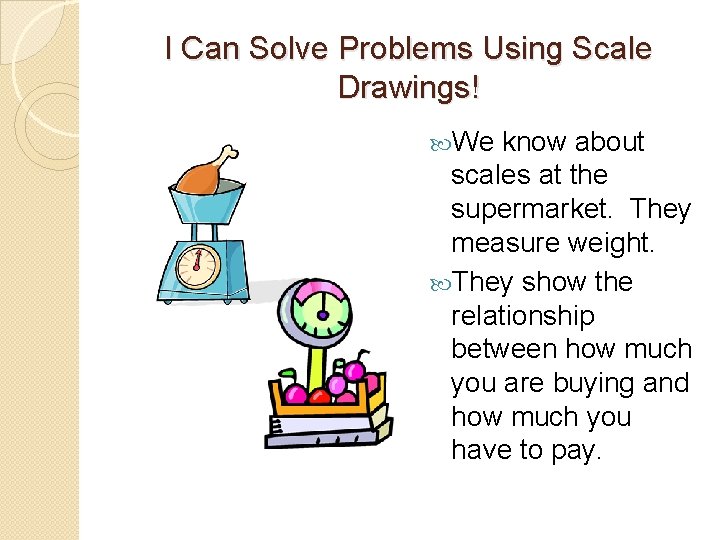 I Can Solve Problems Using Scale Drawings!

We know about scales at the supermarket. They measure weight.

They show the relationship between how much you are buying and how much you have to pay.